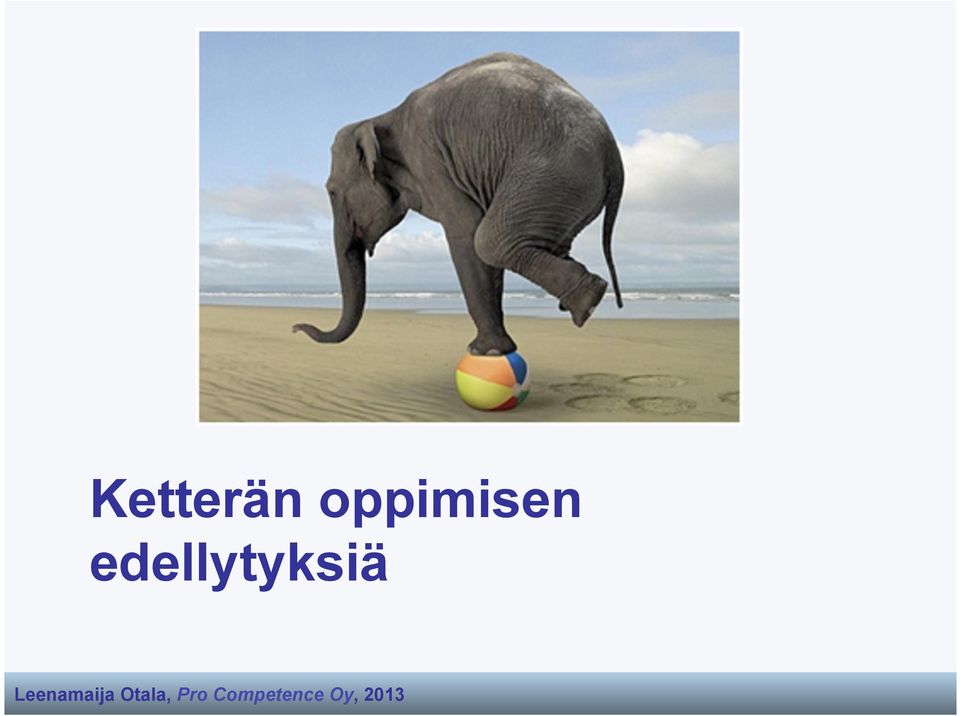 Ketterän oppimisen edellytyksiä

Leenamaija Otala, Pro Competence Oy, 2013